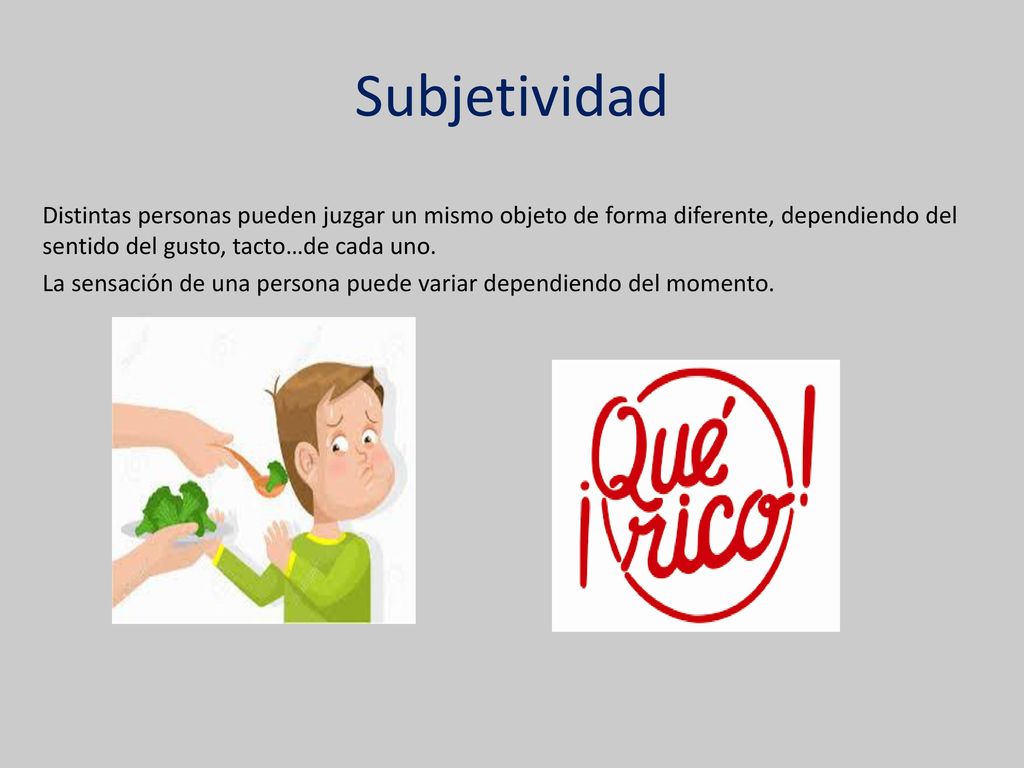 Subjetividad

Distintas personas pueden juzgar un mismo objeto de forma diferente, dependiendo del sentido del gusto, tacto…de cada uno.

La sensación de una persona puede variar dependiendo del momento.

¡Qué rico!